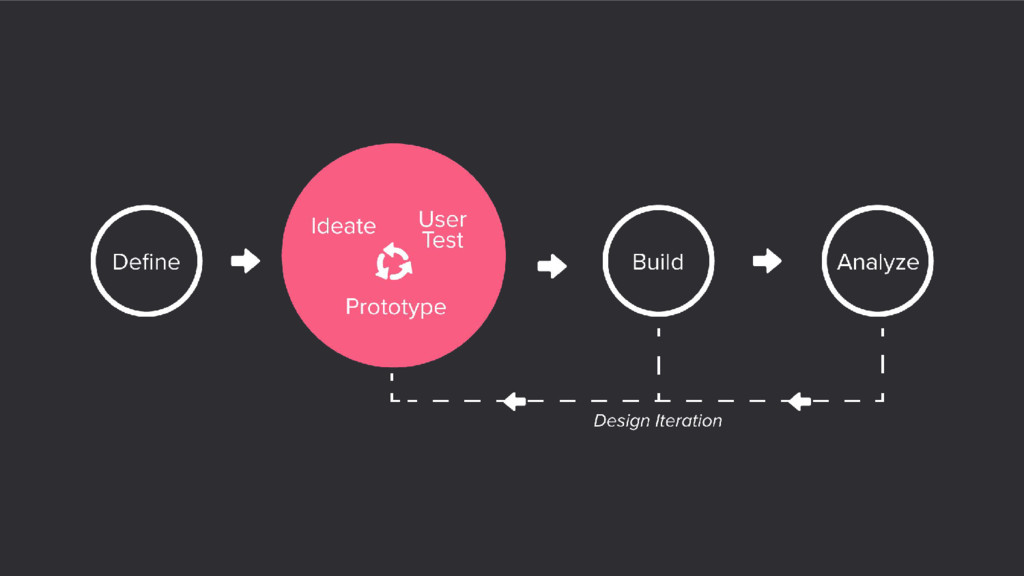 Define

Ideate

User Test

Prototype

Build

Analyze

Design Iteration